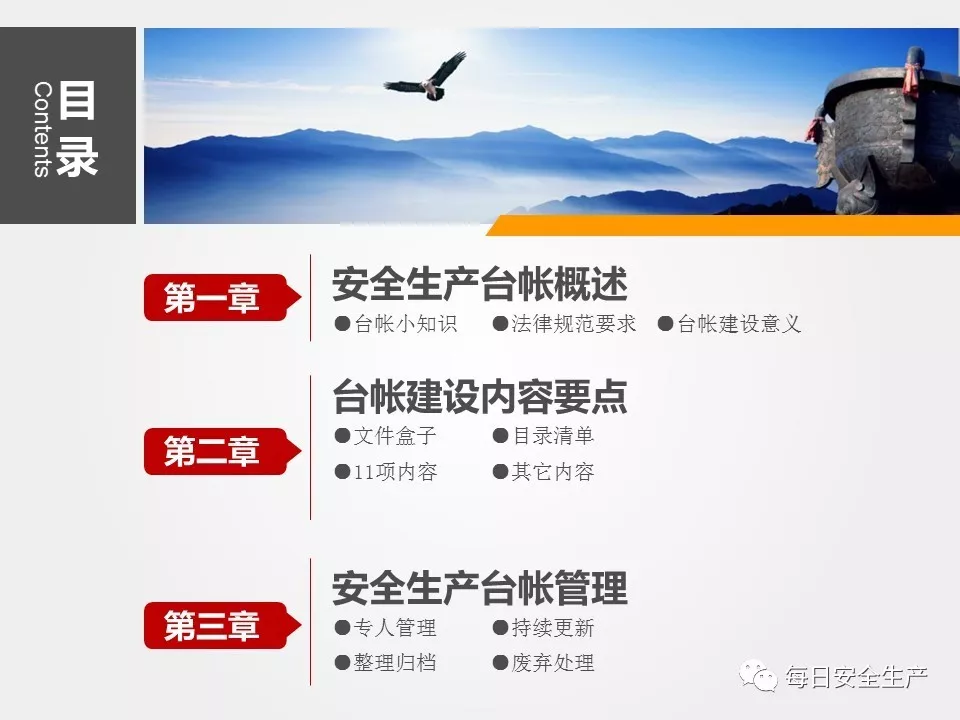 目录
Contents

第一章
安全生产台帐概述
●台帐小知识 ●法律规范要求 ●台帐建设意义

第二章
台帐建设内容要点
●文件盒子 ●目录清单
●11项内容 ●其它内容

第三章
安全生产台帐管理
●专人管理 ●持续更新
●整理归档 ●废弃处理

每日安全生产